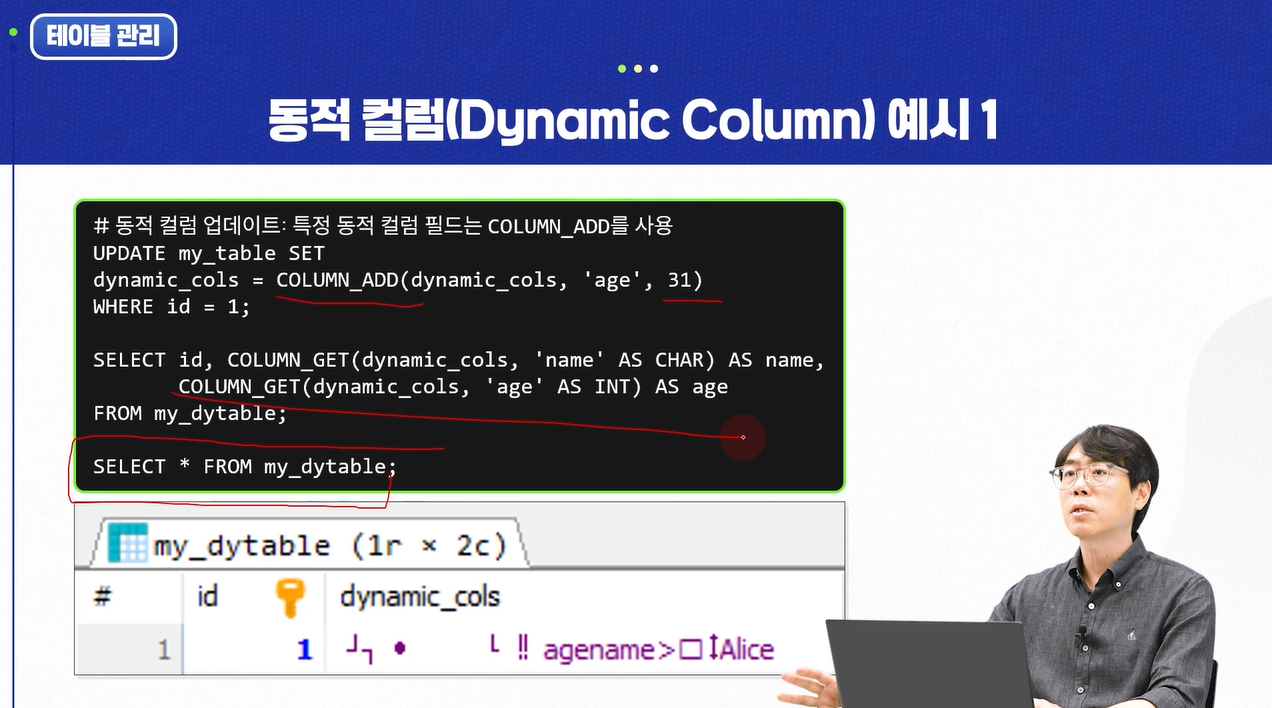 테이블 관리

동적 컬럼(Dynamic Column) 예시 1

# 동적 컬럼 업데이트: 특정 동적 컬럼 필드는 COLUMN_ADD를 사용
UPDATE my_table SET
dynamic_cols = COLUMN_ADD(dynamic_cols, 'age', 31)
WHERE id = 1;

SELECT id, COLUMN_GET(dynamic_cols, 'name' AS CHAR) AS name,
       COLUMN_GET(dynamic_cols, 'age' AS INT) AS age
FROM my_dytable;

SELECT * FROM my_dytable;

my_dytable (1r × 2c)

| # | id | dynamic_cols |
|---|---|---|
| 1 | 1 | ┘┐ • └ ‼ agename>□↕Alice |